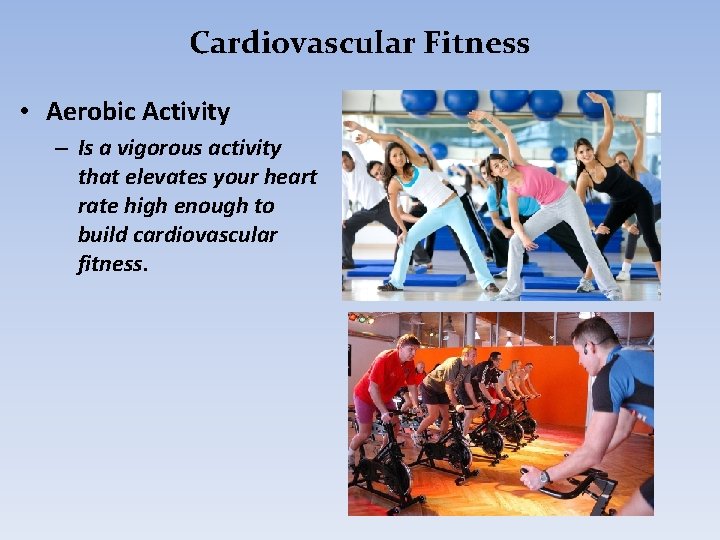 Cardiovascular Fitness

• Aerobic Activity

– Is a vigorous activity that elevates your heart rate high enough to build cardiovascular fitness.